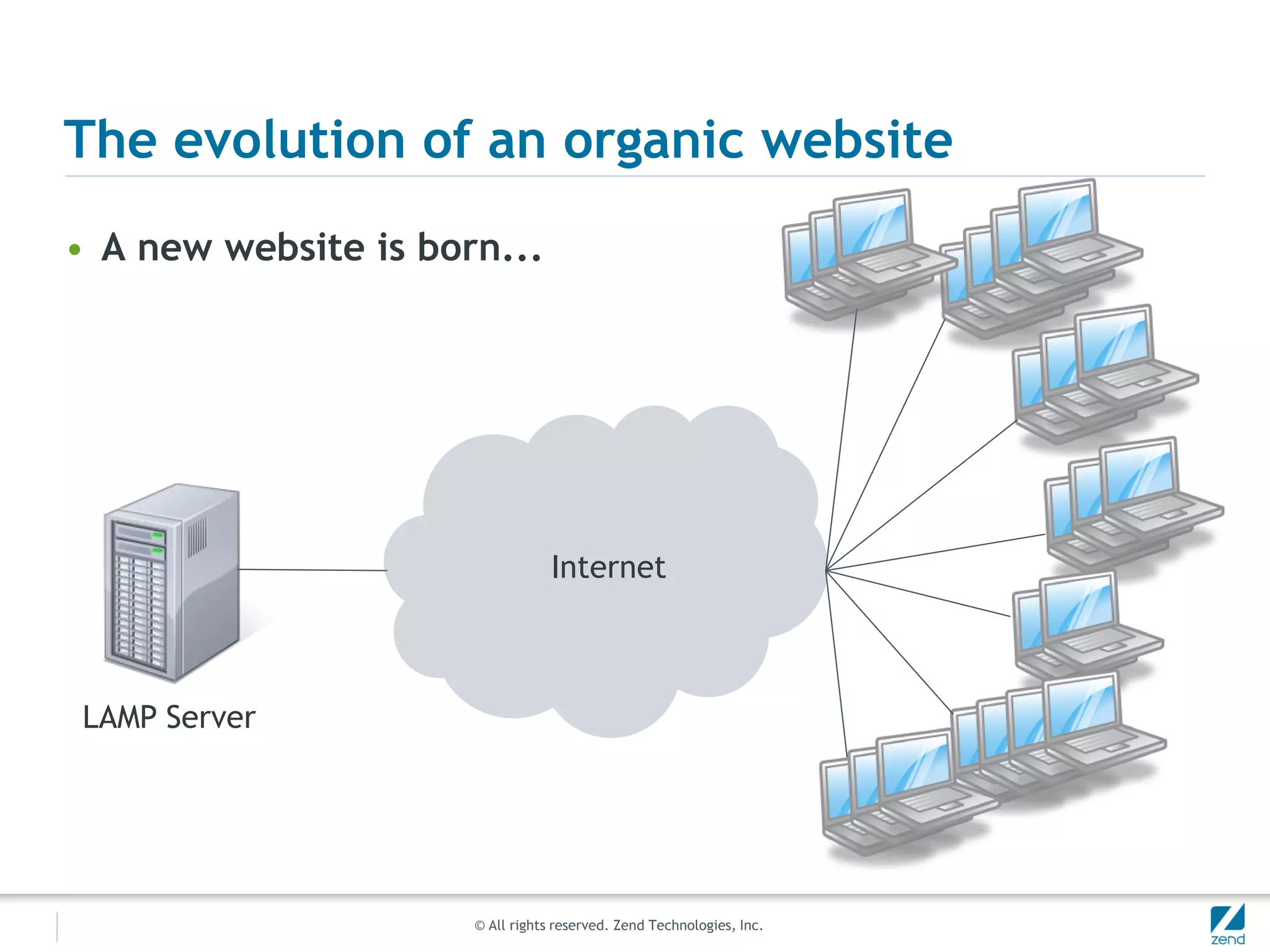 The evolution of an organic website

• A new website is born...

Internet

LAMP Server

© All rights reserved. Zend Technologies, Inc.

zend